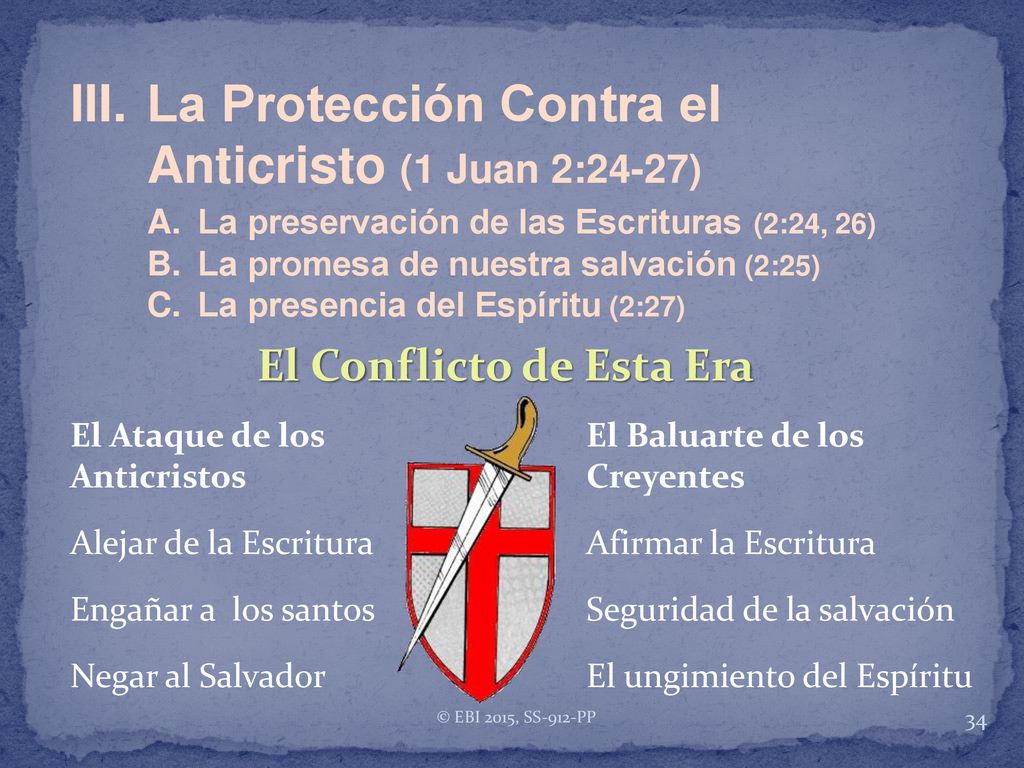 III. La Protección Contra el Anticristo (1 Juan 2:24-27)

A. La preservación de las Escrituras (2:24, 26)
B. La promesa de nuestra salvación (2:25)
C. La presencia del Espíritu (2:27)

El Conflicto de Esta Era

El Ataque de los Anticristos

Alejar de la Escritura

Engañar a los santos

Negar al Salvador

El Baluarte de los Creyentes

Afirmar la Escritura

Seguridad de la salvación

El ungimiento del Espíritu

© EBI 2015, SS-912-PP

34